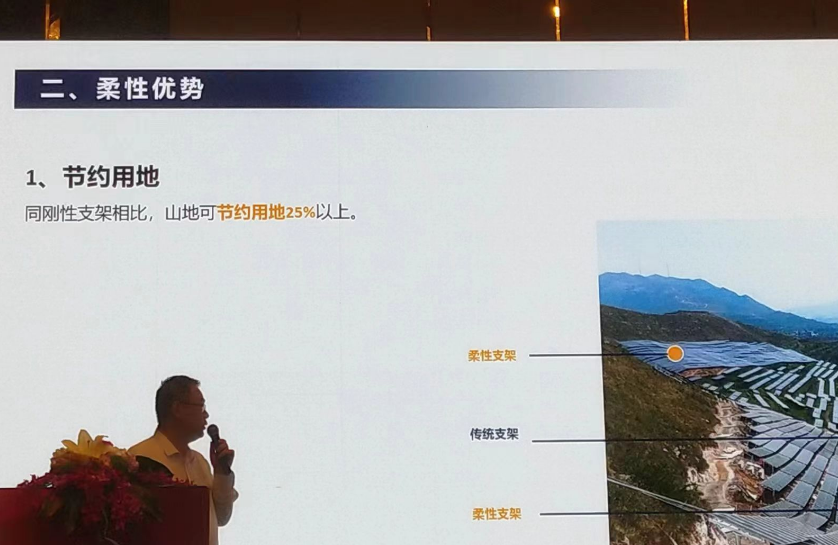 二、柔性优势

1、节约用地

同刚性支架相比，山地可节约用地25%以上。

柔性支架

传统支架

柔性支架